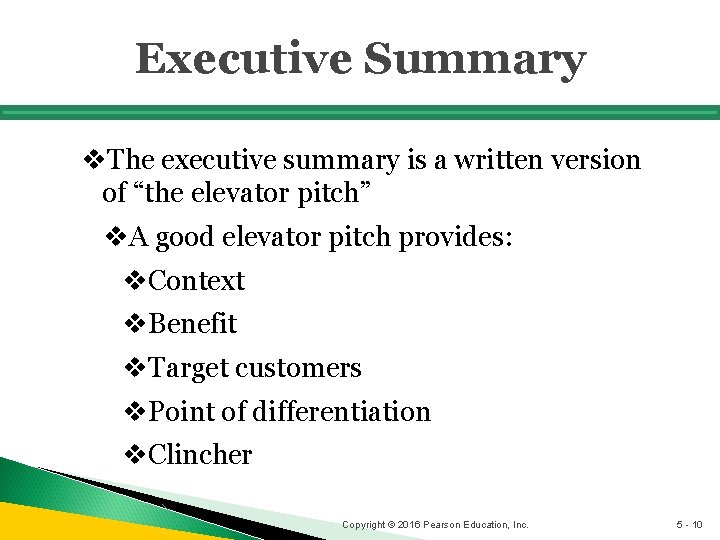 Executive Summary

❖The executive summary is a written version of “the elevator pitch”

❖A good elevator pitch provides:

❖Context

❖Benefit

❖Target customers

❖Point of differentiation

❖Clincher

Copyright © 2016 Pearson Education, Inc.

5 - 10